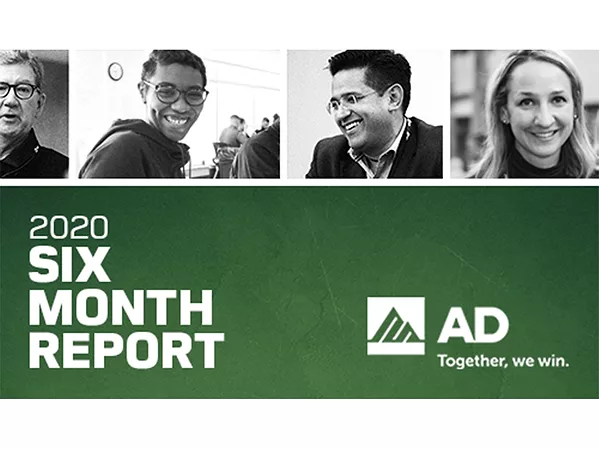 2020
SIX
MONTH
REPORT

AD
Together, we win.